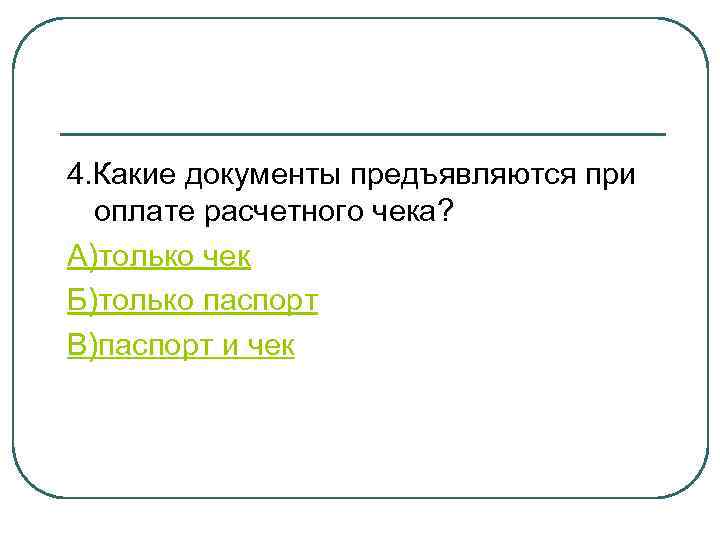 4.Какие документы предъявляются при оплате расчетного чека?

А)только чек

Б)только паспорт

В)паспорт и чек